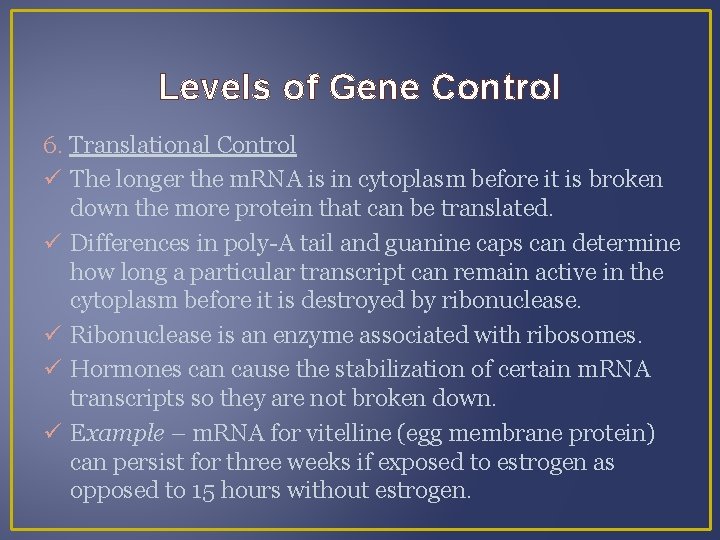 Levels of Gene Control

6. Translational Control

✓ The longer the mRNA is in cytoplasm before it is broken down the more protein that can be translated.

✓ Differences in poly-A tail and guanine caps can determine how long a particular transcript can remain active in the cytoplasm before it is destroyed by ribonuclease.

✓ Ribonuclease is an enzyme associated with ribosomes.

✓ Hormones can cause the stabilization of certain mRNA transcripts so they are not broken down.

✓ Example – mRNA for vitelline (egg membrane protein) can persist for three weeks if exposed to estrogen as opposed to 15 hours without estrogen.